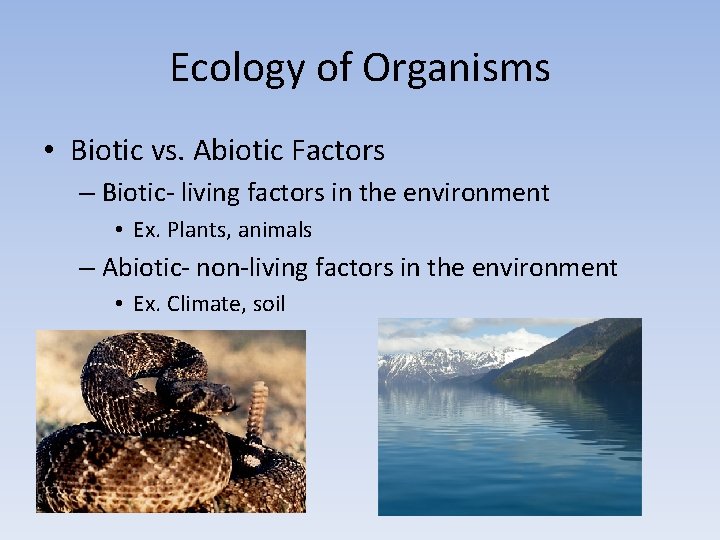 Ecology of Organisms

• Biotic vs. Abiotic Factors
– Biotic- living factors in the environment
• Ex. Plants, animals
– Abiotic- non-living factors in the environment
• Ex. Climate, soil